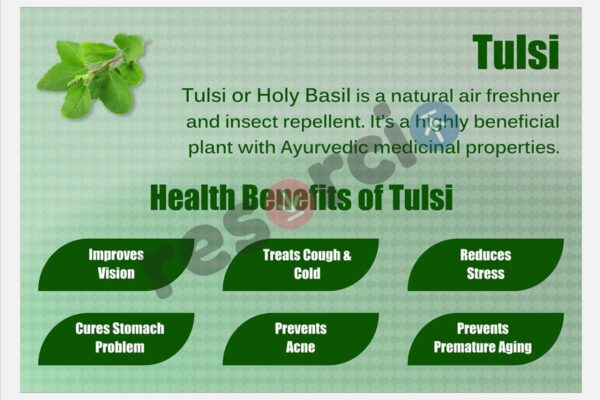 Tulsi

Tulsi or Holy Basil is a natural air freshner and insect repellent. It's a highly beneficial plant with Ayurvedic medicinal properties.

Health Benefits of Tulsi

Improves Vision

Treats Cough & Cold

Reduces Stress

Cures Stomach Problem

Prevents Acne

Prevents Premature Aging

resorcio